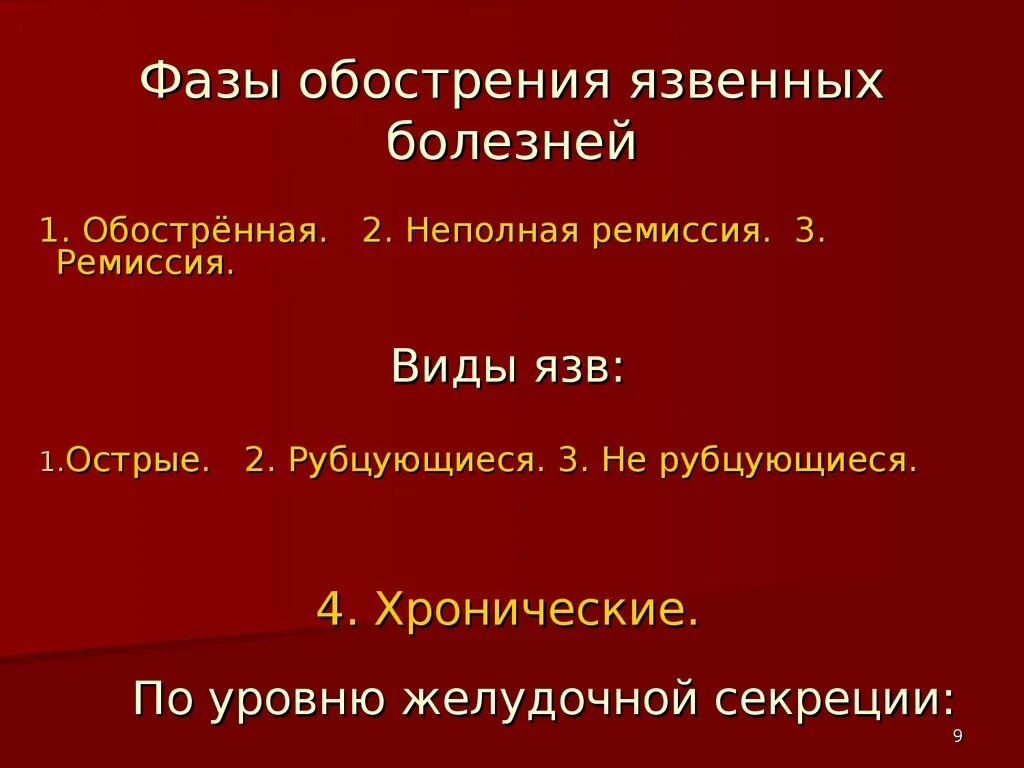 Фазы обострения язвенных болезней

1. Обострённая. 2. Неполная ремиссия. 3. Ремиссия.

Виды язв:

1.Острые. 2. Рубцующиеся. 3. Не рубцующиеся.

4. Хронические.

По уровню желудочной секреции:

9